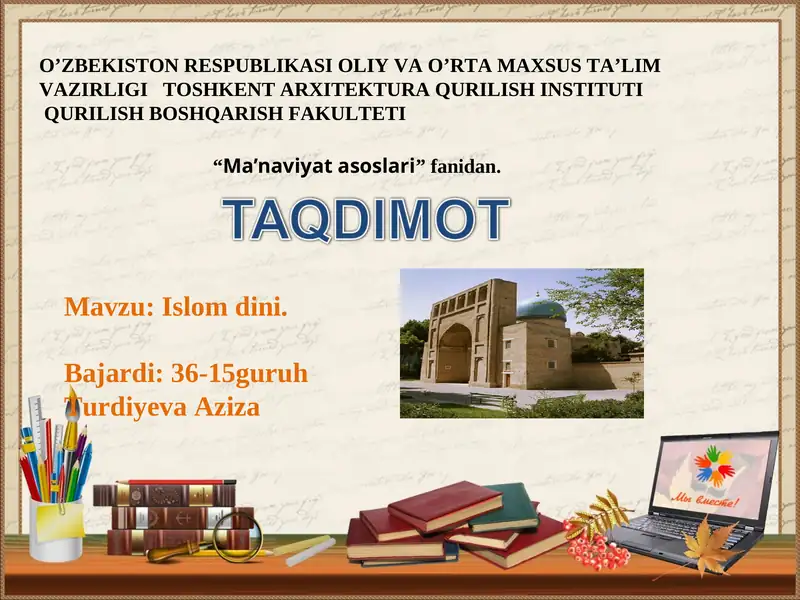 O’ZBEKISTON RESPUBLIKASI OLIY VA O’RTA MAXSUS TA’LIM VAZIRLIGI TOSHKENT ARXITEKTURA QURILISH INSTITUTI QURILISH BOSHQARISH FAKULTETI

“Ma’naviyat asoslari” fanidan.

TAQDIMOT

Mavzu: Islom dini.

Bajardi: 36-15guruh
Turdiyeva Aziza

Мы вместе!